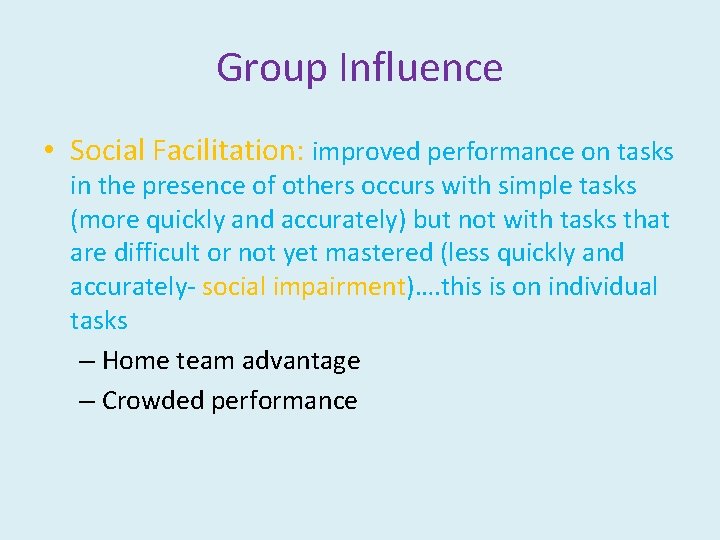 Group Influence

• Social Facilitation: improved performance on tasks in the presence of others occurs with simple tasks (more quickly and accurately) but not with tasks that are difficult or not yet mastered (less quickly and accurately- social impairment)….this is on individual tasks

– Home team advantage

– Crowded performance